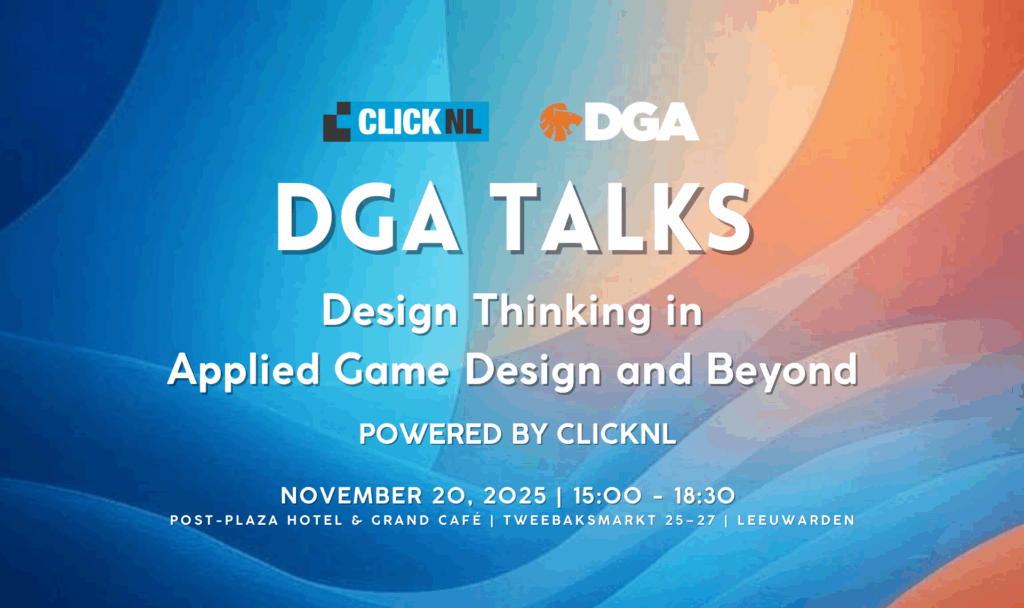 CLICKNL DGA

DGA TALKS

Design Thinking in Applied Game Design and Beyond

POWERED BY CLICKNL

NOVEMBER 20, 2025 | 15:00 - 18:30

POST-PLAZA HOTEL & GRAND CAFÉ | TWEEBAKSMARKT 25-27 | LEEUWARDEN